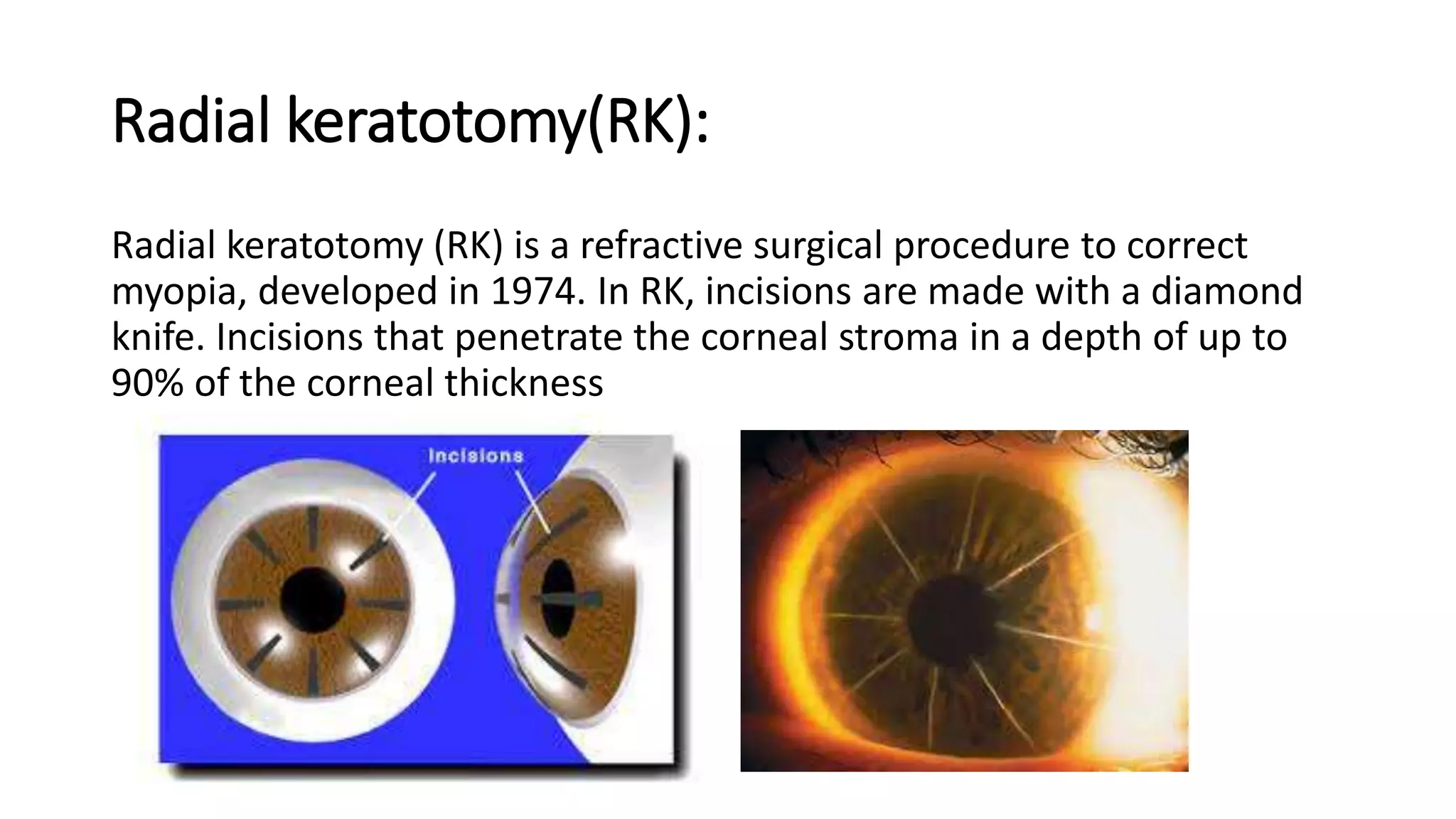 Radial keratotomy(RK):

Radial keratotomy (RK) is a refractive surgical procedure to correct myopia, developed in 1974. In RK, incisions are made with a diamond knife. Incisions that penetrate the corneal stroma in a depth of up to 90% of the corneal thickness

Incisions